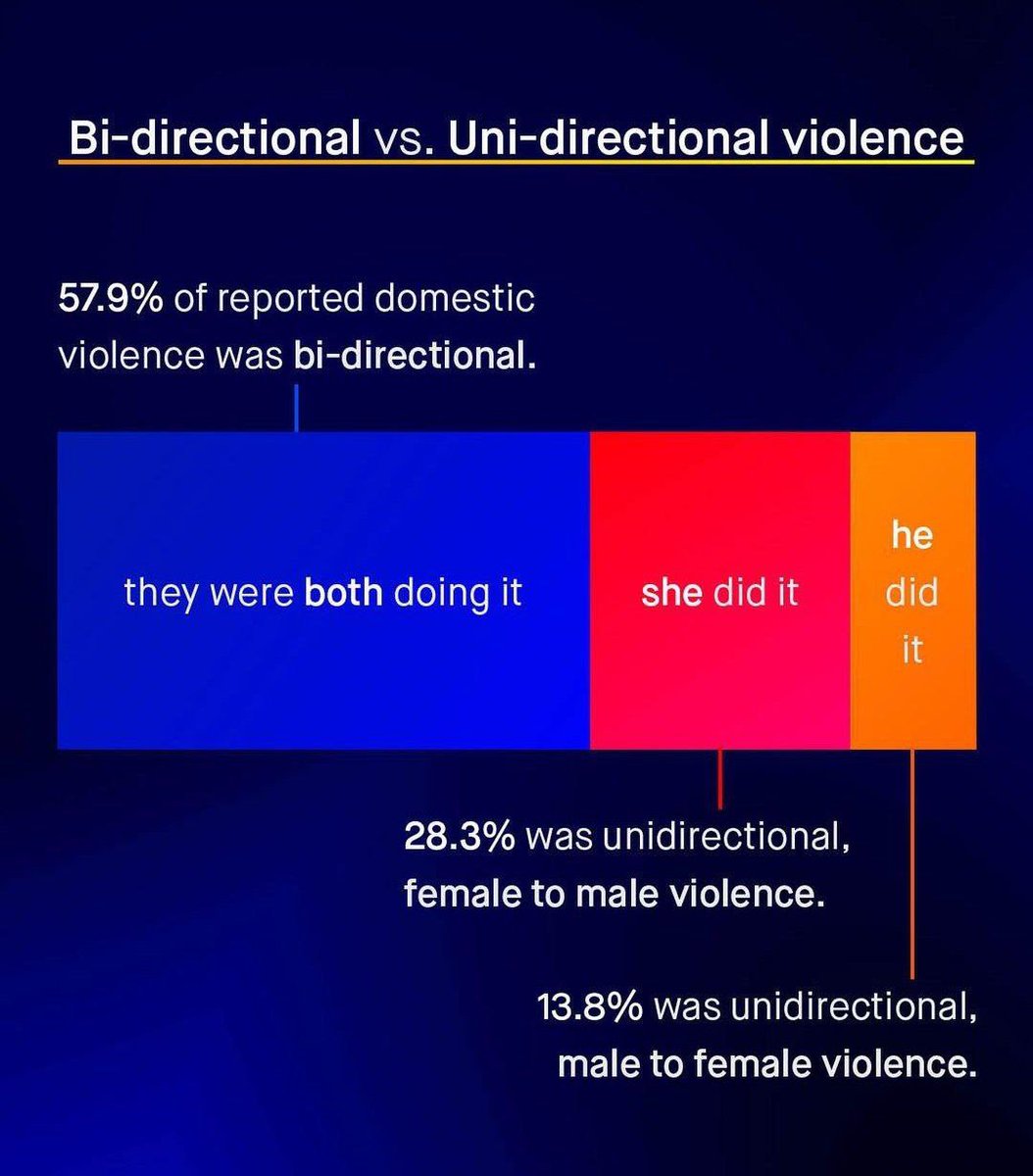 Bi-directional vs. Uni-directional violence

57.9% of reported domestic violence was bi-directional.

they were both doing it

she did it

he did it

28.3% was unidirectional, female to male violence.

13.8% was unidirectional, male to female violence.